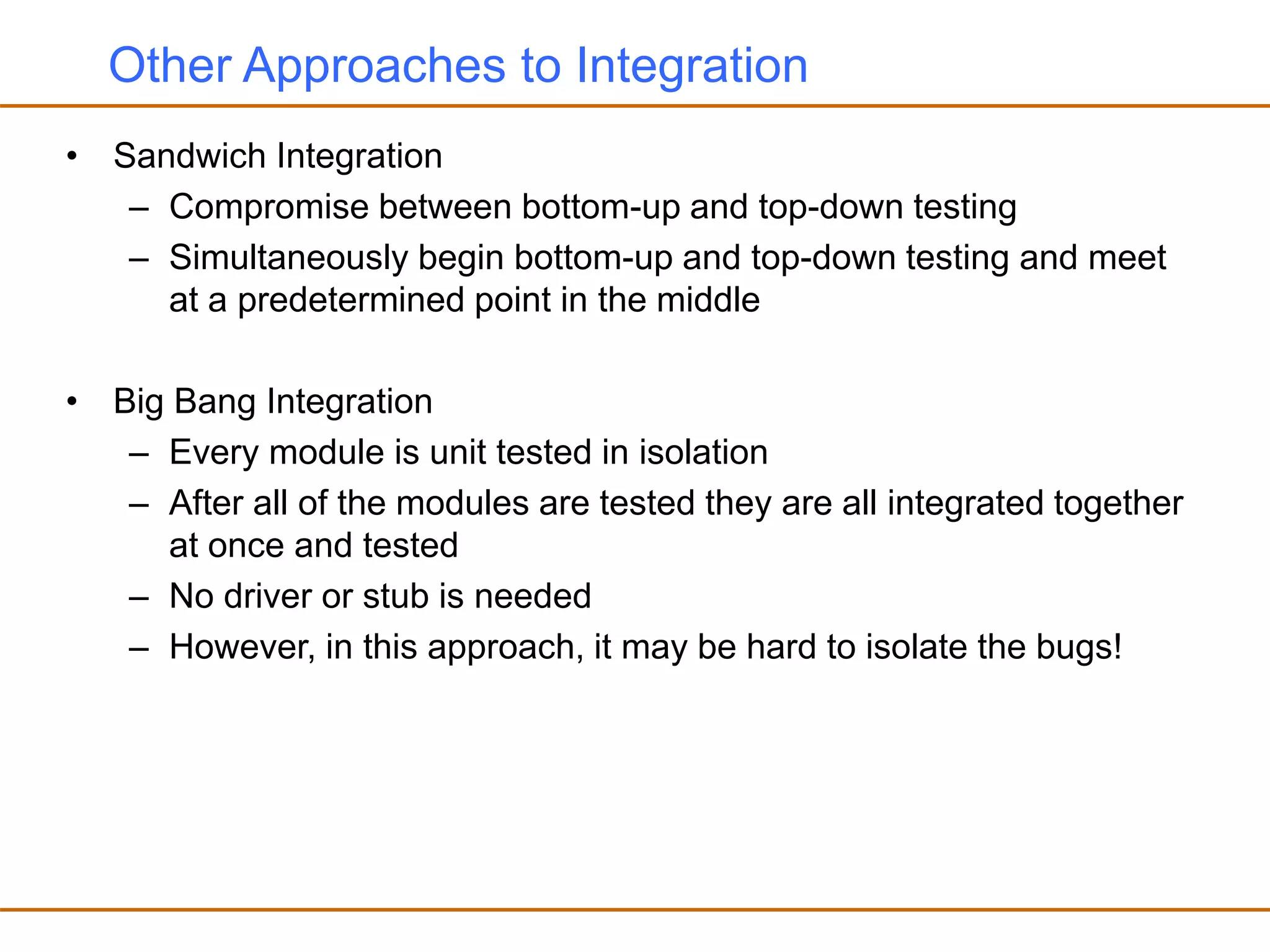 Other Approaches to Integration

• Sandwich Integration
  – Compromise between bottom-up and top-down testing
  – Simultaneously begin bottom-up and top-down testing and meet at a predetermined point in the middle

• Big Bang Integration
  – Every module is unit tested in isolation
  – After all of the modules are tested they are all integrated together at once and tested
  – No driver or stub is needed
  – However, in this approach, it may be hard to isolate the bugs!